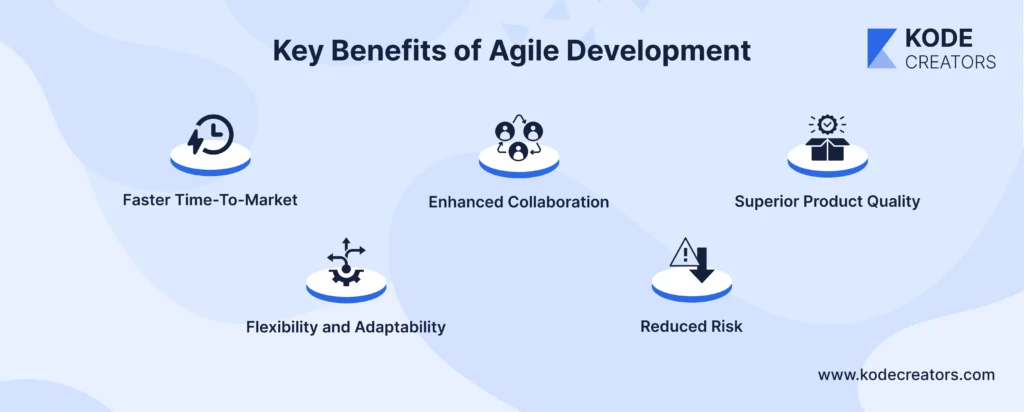 Key Benefits of Agile Development

KODE CREATORS

Faster Time-To-Market

Enhanced Collaboration

Superior Product Quality

Flexibility and Adaptability

Reduced Risk

www.kodecreators.com